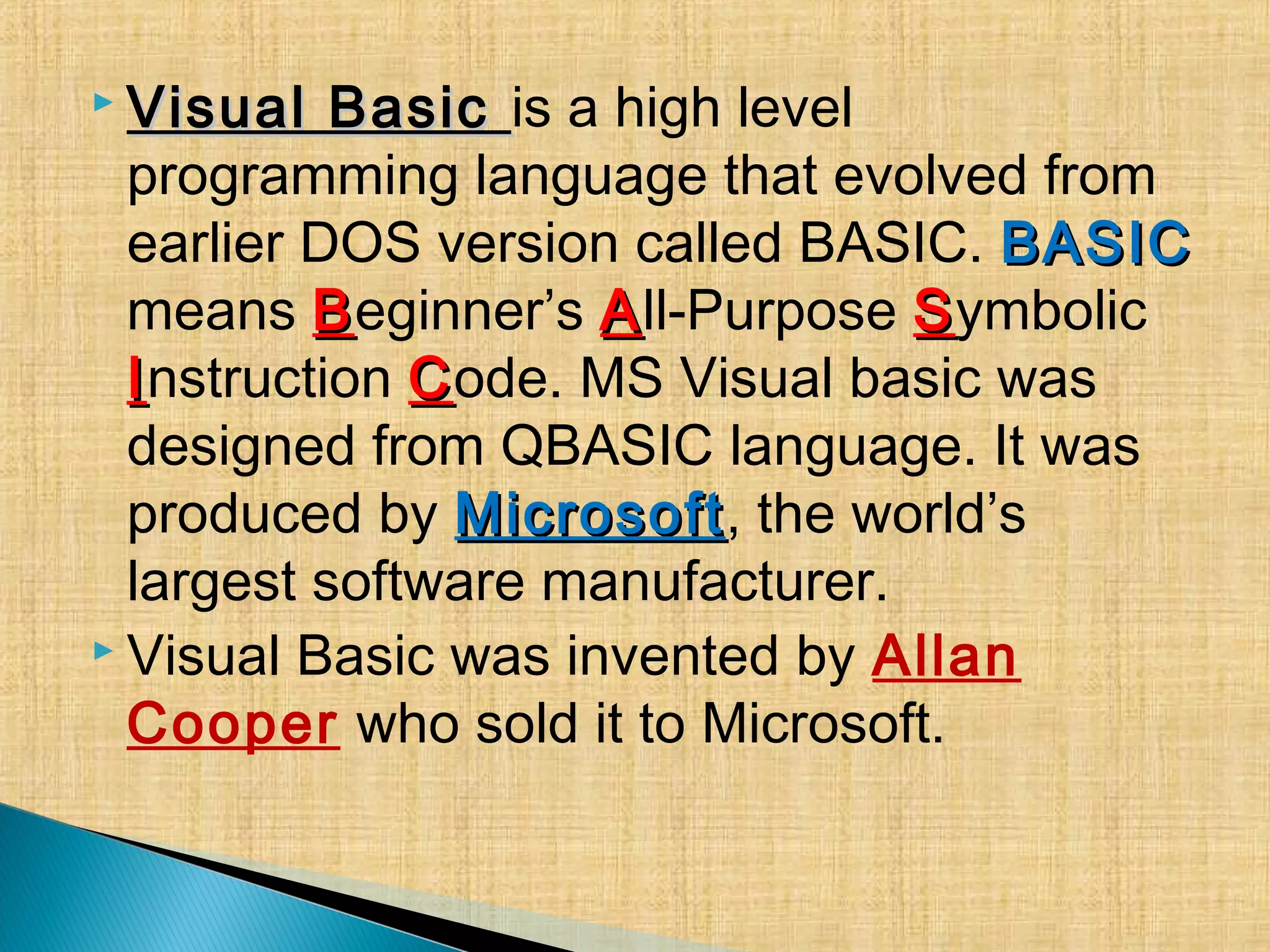 Visual Basic is a high level programming language that evolved from earlier DOS version called BASIC. BASIC means Beginner’s All-Purpose Symbolic Instruction Code. MS Visual basic was designed from QBASIC language. It was produced by Microsoft, the world’s largest software manufacturer.

Visual Basic was invented by Allan Cooper who sold it to Microsoft.